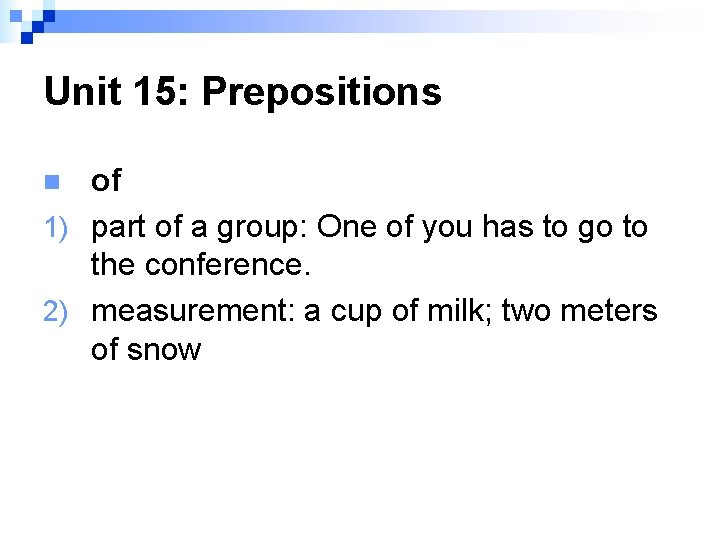 Unit 15: Prepositions

of

1) part of a group: One of you has to go to the conference.

2) measurement: a cup of milk; two meters of snow